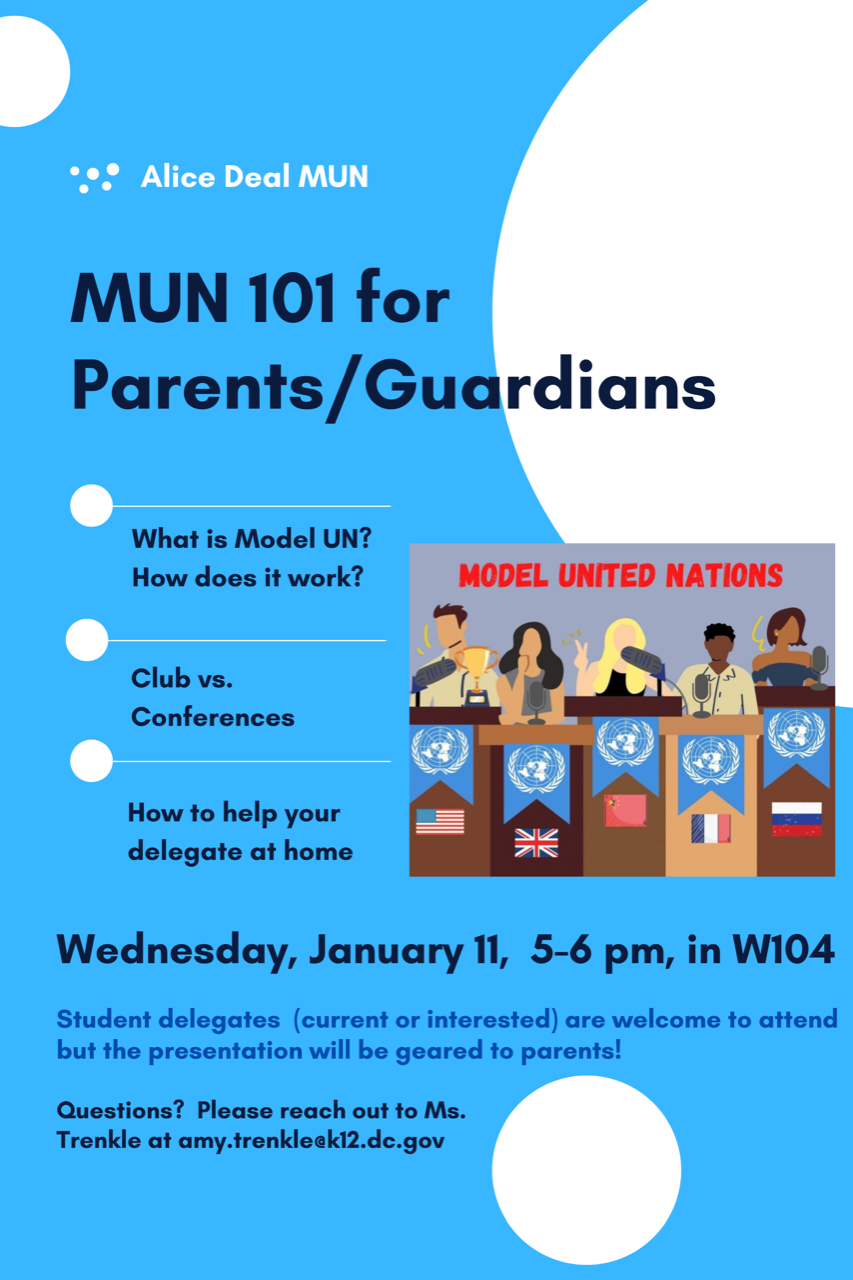 Alice Deal MUN

MUN 101 for Parents/Guardians

What is Model UN? How does it work?

Club vs. Conferences

How to help your delegate at home

MODEL UNITED NATIONS

Wednesday, January 11, 5-6 pm, in W104

Student delegates (current or interested) are welcome to attend but the presentation will be geared to parents!

Questions? Please reach out to Ms. Trenkle at amy.trenkle@k12.dc.gov